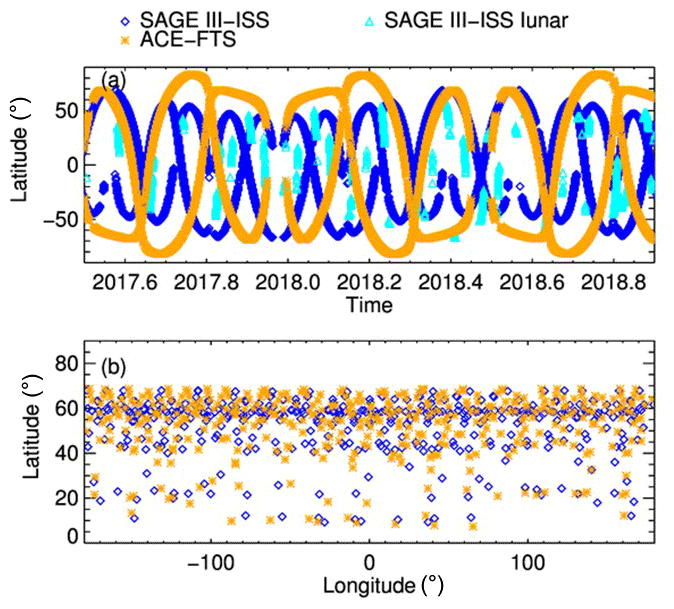 SAGE III–ISS
SAGE III–ISS lunar
ACE–FTS

(a)
Latitude (°)
50
0
−50
2017.6
2017.8
2018.0
2018.2
2018.4
2018.6
2018.8
Time

(b)
Latitude (°)
80
60
40
20
0
−100
0
100
Longitude (°)